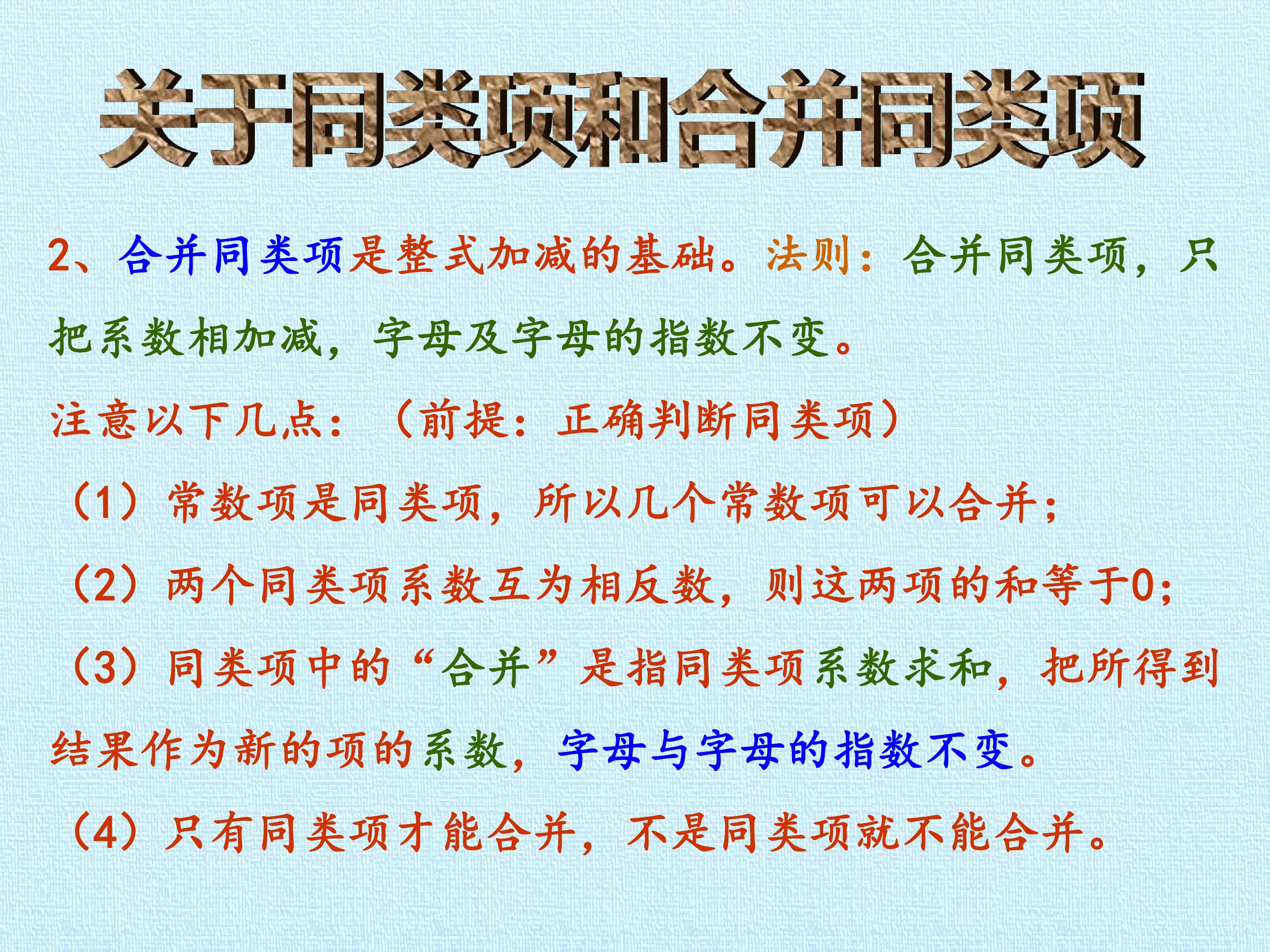 关于同类项和合并同类项

2、合并同类项是整式加减的基础。法则：合并同类项，只把系数相加减，字母及字母的指数不变。

注意以下几点：（前提：正确判断同类项）

（1）常数项是同类项，所以几个常数项可以合并；

（2）两个同类项系数互为相反数，则这两项的和等于0；

（3）同类项中的“合并”是指同类项系数求和，把所得到结果作为新的项的系数，字母与字母的指数不变。

（4）只有同类项才能合并，不是同类项就不能合并。